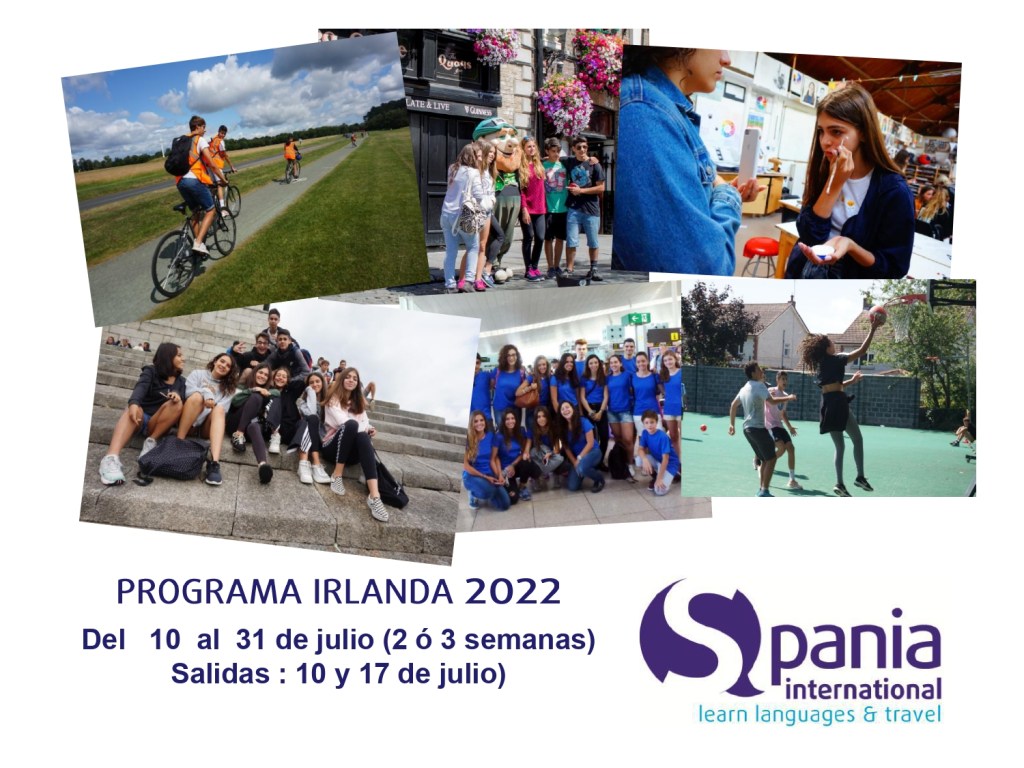 PROGRAMA IRLANDA 2022
Del 10 al 31 de julio (2 ó 3 semanas)
Salidas : 10 y 17 de julio)

Spania
international
learn languages & travel